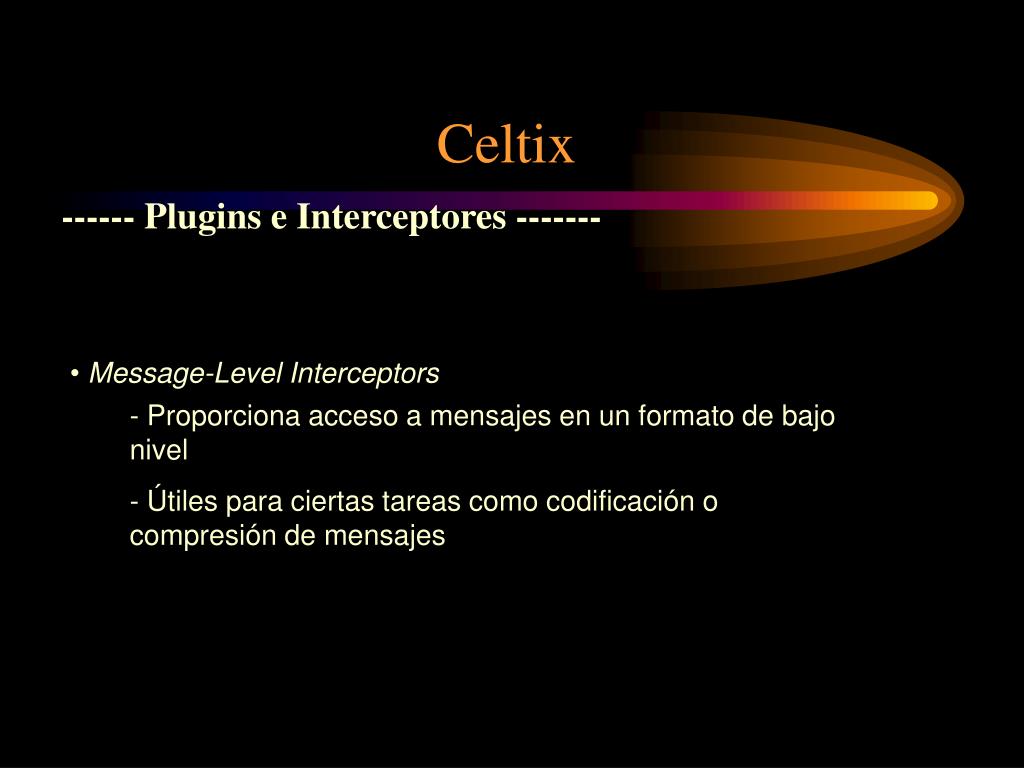 Celtix

------ Plugins e Interceptores -------

• Message-Level Interceptors

- Proporciona acceso a mensajes en un formato de bajo nivel

- Útiles para ciertas tareas como codificación o compresión de mensajes